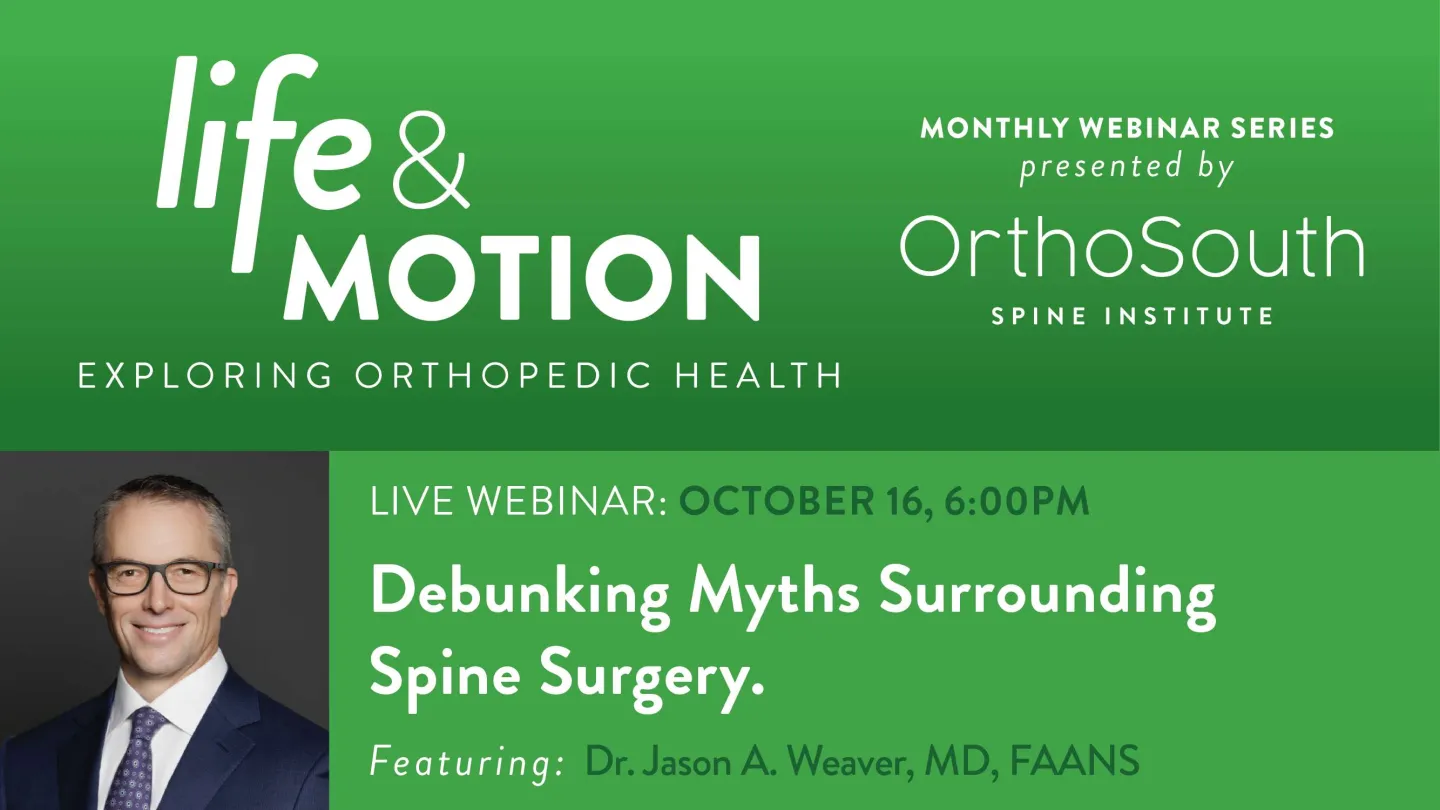 life & MOTION
EXPLORING ORTHOPEDIC HEALTH

MONTHLY WEBINAR SERIES
presented by
OrthoSouth
SPINE INSTITUTE

LIVE WEBINAR: OCTOBER 16, 6:00PM

Debunking Myths Surrounding Spine Surgery.

Featuring: Dr. Jason A. Weaver, MD, FAANS